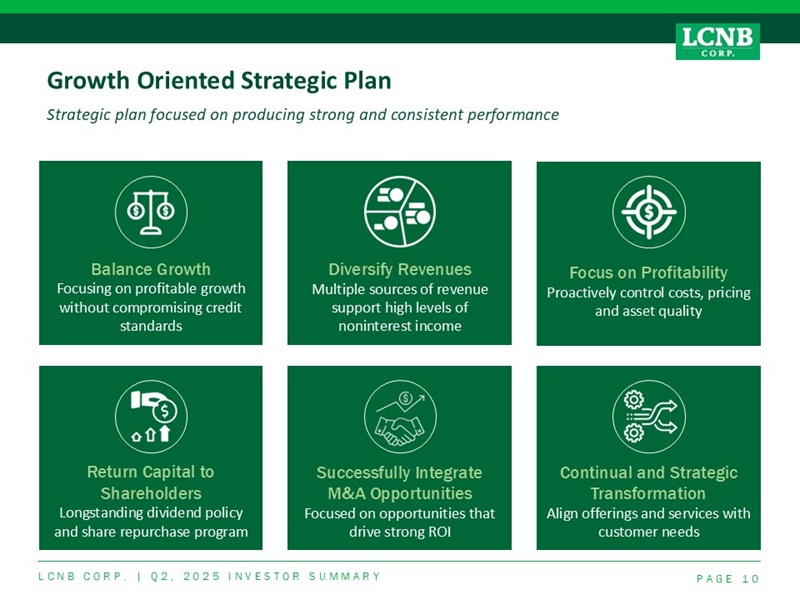 LCNB CORP.

Growth Oriented Strategic Plan

Strategic plan focused on producing strong and consistent performance

Balance Growth
Focusing on profitable growth without compromising credit standards

Diversify Revenues
Multiple sources of revenue support high levels of noninterest income

Focus on Profitability
Proactively control costs, pricing and asset quality

Return Capital to Shareholders
Longstanding dividend policy and share repurchase program

Successfully Integrate M&A Opportunities
Focused on opportunities that drive strong ROI

Continual and Strategic Transformation
Align offerings and services with customer needs

LCNB CORP. | Q2, 2025 INVESTOR SUMMARY

PAGE 10